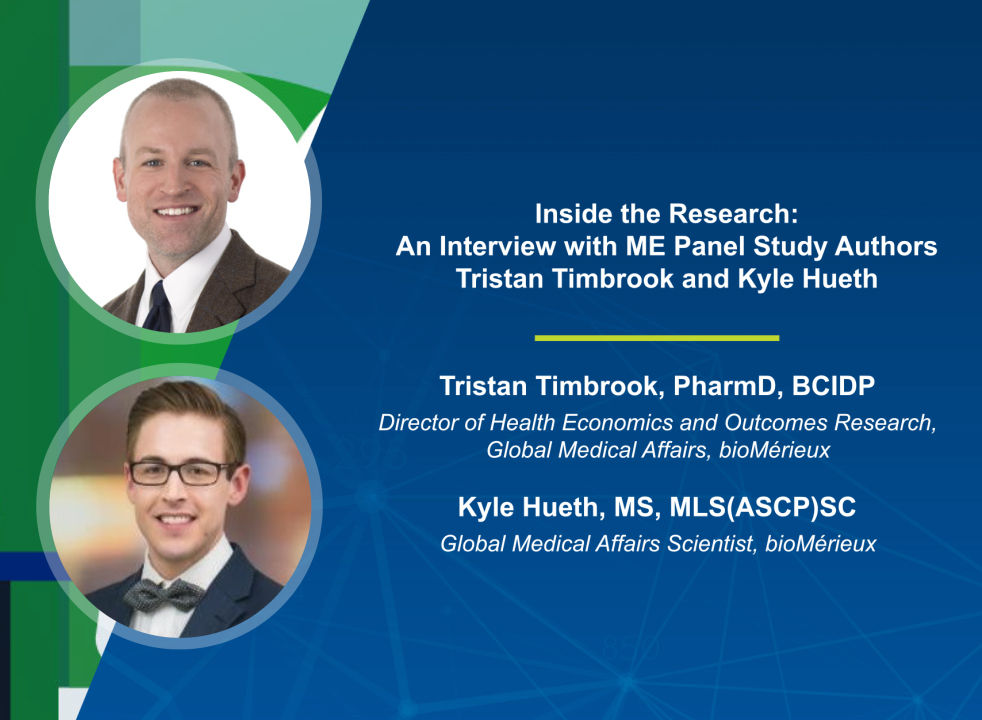 Inside the Research:
An Interview with ME Panel Study Authors
Tristan Timbrook and Kyle Hueth

Tristan Timbrook, PharmD, BCIDP
Director of Health Economics and Outcomes Research, Global Medical Affairs, bioMérieux

Kyle Hueth, MS, MLS(ASCP)SC
Global Medical Affairs Scientist, bioMérieux